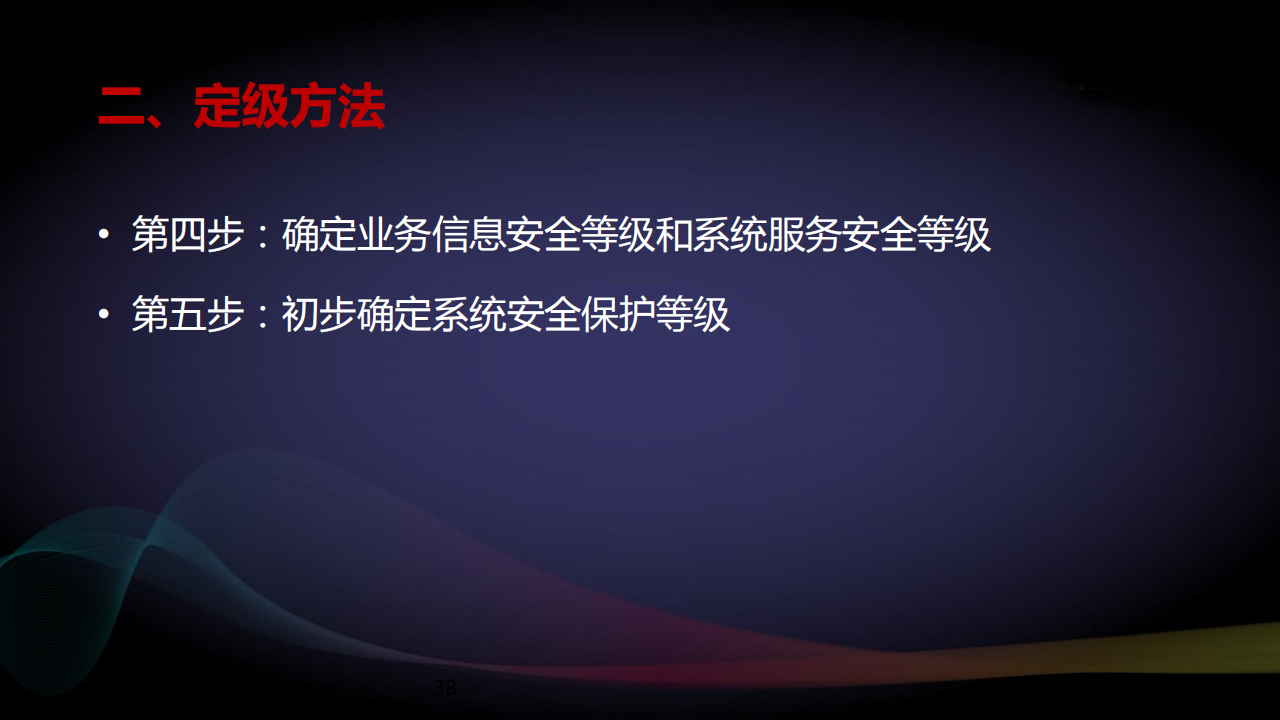 二、定级方法

• 第四步：确定业务信息安全等级和系统服务安全等级

• 第五步：初步确定系统安全保护等级

38